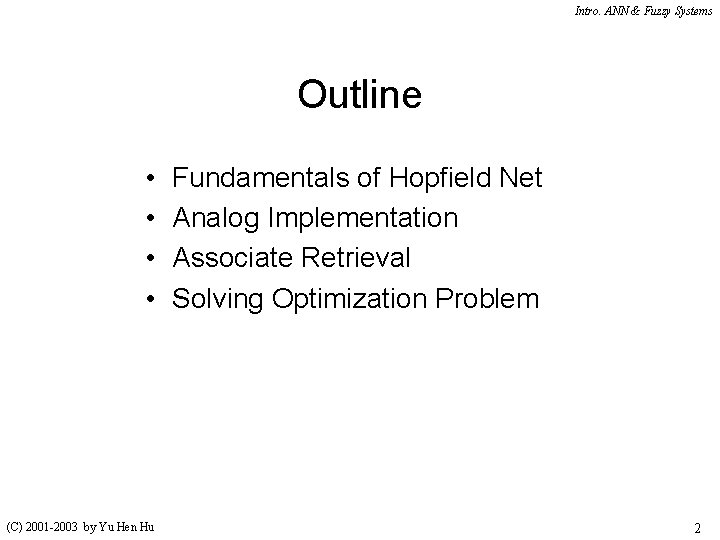 Intro. ANN & Fuzzy Systems

Outline

• Fundamentals of Hopfield Net
• Analog Implementation
• Associate Retrieval
• Solving Optimization Problem

(C) 2001-2003 by Yu Hen Hu

2